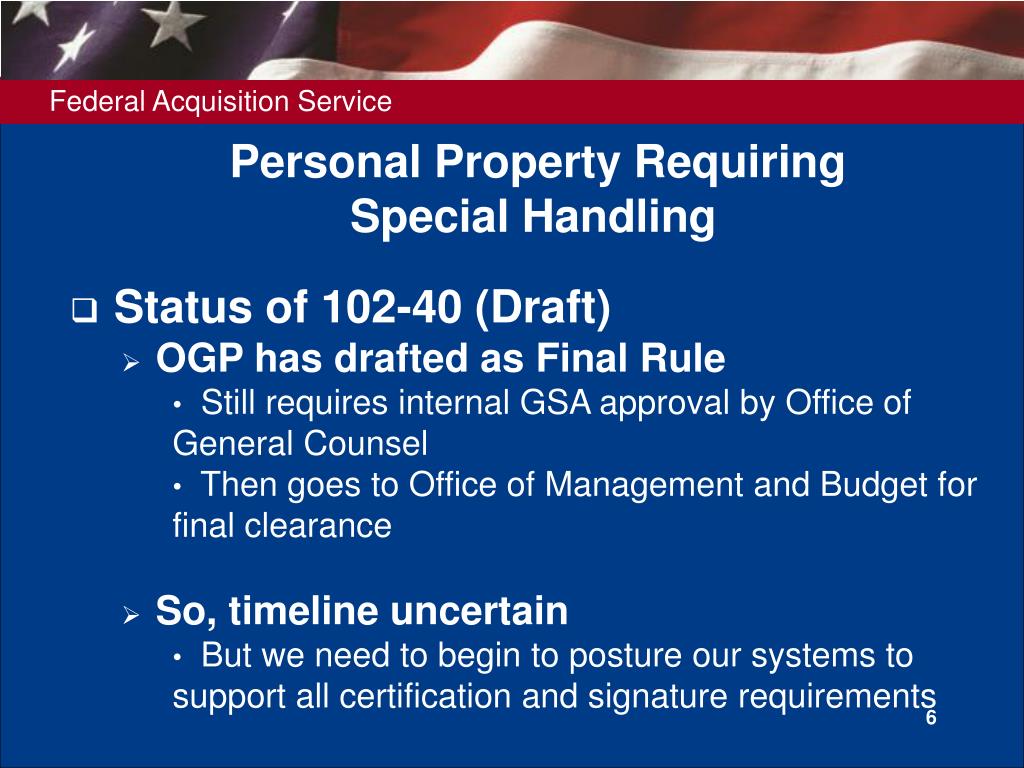 Federal Acquisition Service

Personal Property Requiring Special Handling

❑ Status of 102-40 (Draft)

➢ OGP has drafted as Final Rule

• Still requires internal GSA approval by Office of General Counsel

• Then goes to Office of Management and Budget for final clearance

➢ So, timeline uncertain

• But we need to begin to posture our systems to support all certification and signature requirements

6